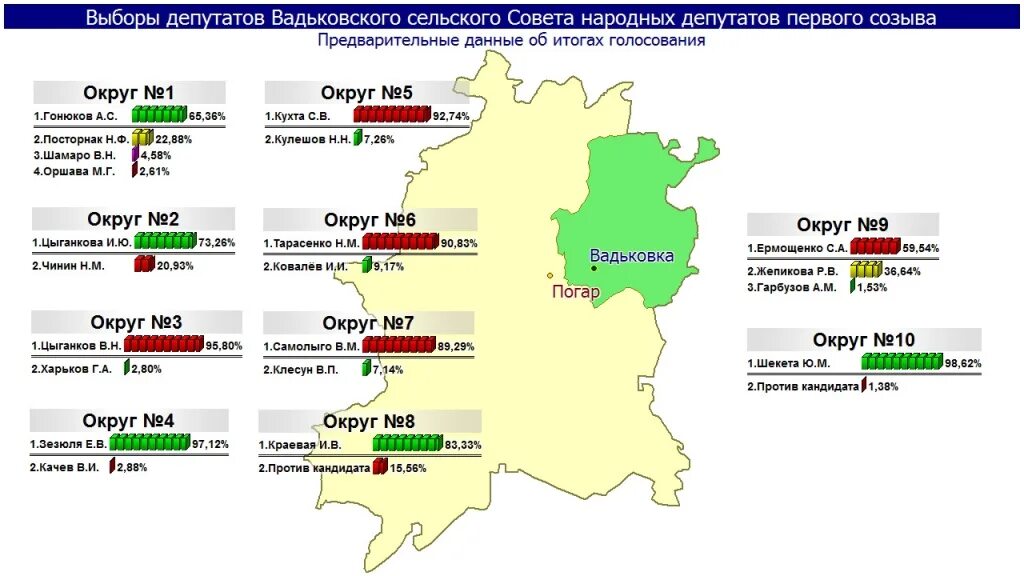 Выборы депутатов Вадьковского сельского Совета народных депутатов первого созыва

Предварительные данные об итогах голосования

Округ №1
1.Гонюков А.С. 65,36%
2.Посторнак Н.Ф. 22,88%
3.Шамаро В.Н. 4,58%
4.Оршава М.Г. 2,61%

Округ №2
1.Цыганкова И.Ю. 73,26%
2.Чинин Н.М. 20,93%

Округ №3
1.Цыганков В.Н. 95,80%
2.Харьков Г.А. 2,80%

Округ №4
1.Зезюля Е.В. 97,12%
2.Качев В.И. 2,88%

Округ №5
1.Кухта С.В. 92,74%
2.Кулешов Н.Н. 7,26%

Округ №6
1.Тарасенко Н.М. 90,83%
2.Ковалёв И.И. 9,17%

Округ №7
1.Самолыго В.М. 89,29%
2.Клесун В.П. 7,14%

Округ №8
1.Краевая И.В. 83,33%
2.Против кандидата 15,56%

Вадьковка

Погар

Округ №9
1.Ермощенко С.А. 59,54%
2.Жепикова Р.В. 36,64%
3.Гарбузов А.М. 1,53%

Округ №10
1.Шекета Ю.М. 98,62%
2.Против кандидата 1,38%